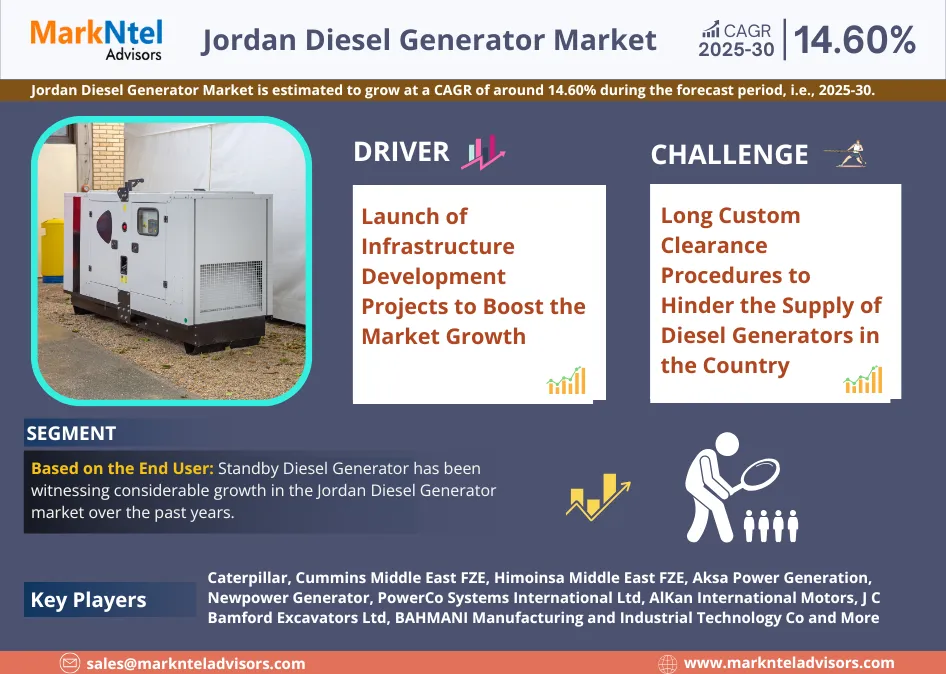 MarkNtel Advisors

Jordan Diesel Generator Market

CAGR 2025-30 | 14.60%

Jordan Diesel Generator Market is estimated to grow at a CAGR of around 14.60% during the forecast period, i.e., 2025-30.

DRIVER

Launch of Infrastructure Development Projects to Boost the Market Growth

CHALLENGE

Long Custom Clearance Procedures to Hinder the Supply of Diesel Generators in the Country

SEGMENT

Based on the End User: Standby Diesel Generator has been witnessing considerable growth in the Jordan Diesel Generator market over the past years.

Key Players

Caterpillar, Cummins Middle East FZE, Himoinsa Middle East FZE, Aksa Power Generation, Newpower Generator, PowerCo Systems International Ltd, AlKan International Motors, J C Bamford Excavators Ltd, BAHMANI Manufacturing and Industrial Technology Co and More

sales@marknteladvisors.com

www.marknteladvisors.com